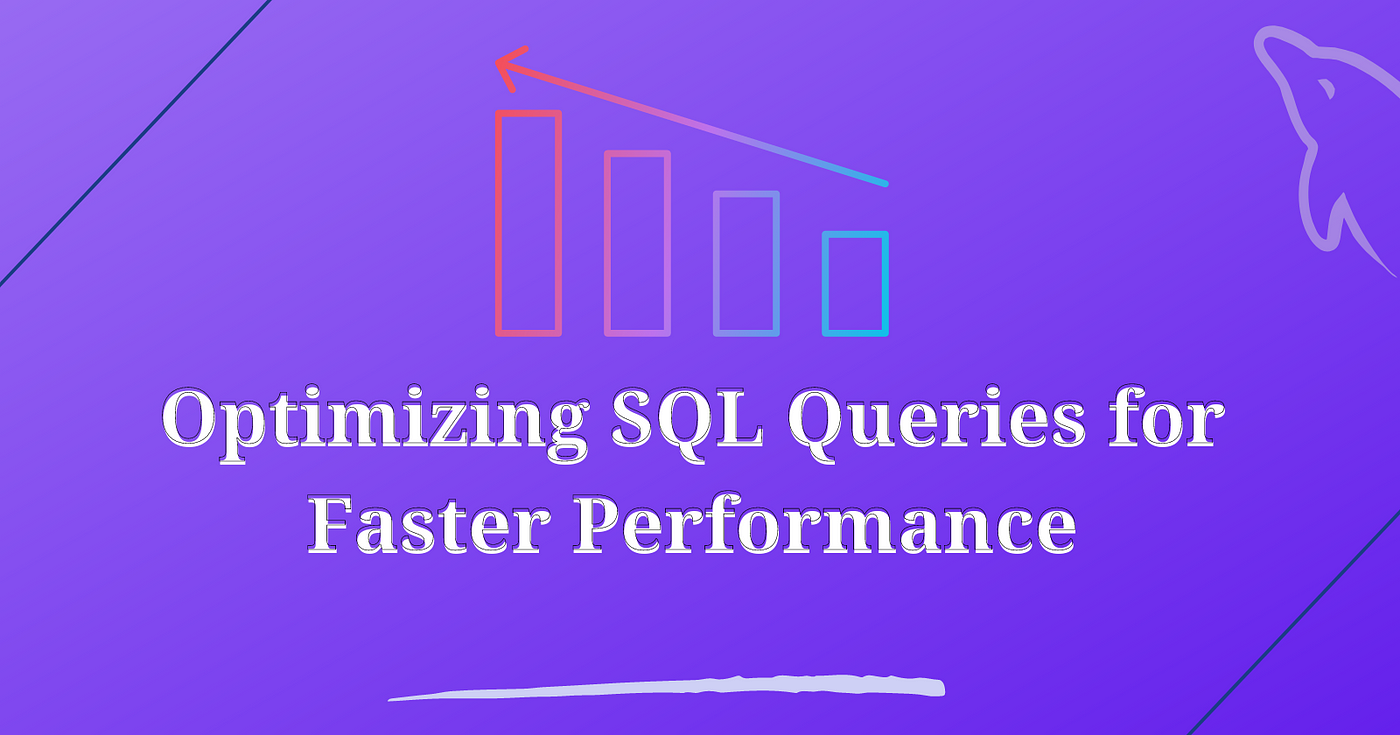 Optimizing SQL Queries for Faster Performance